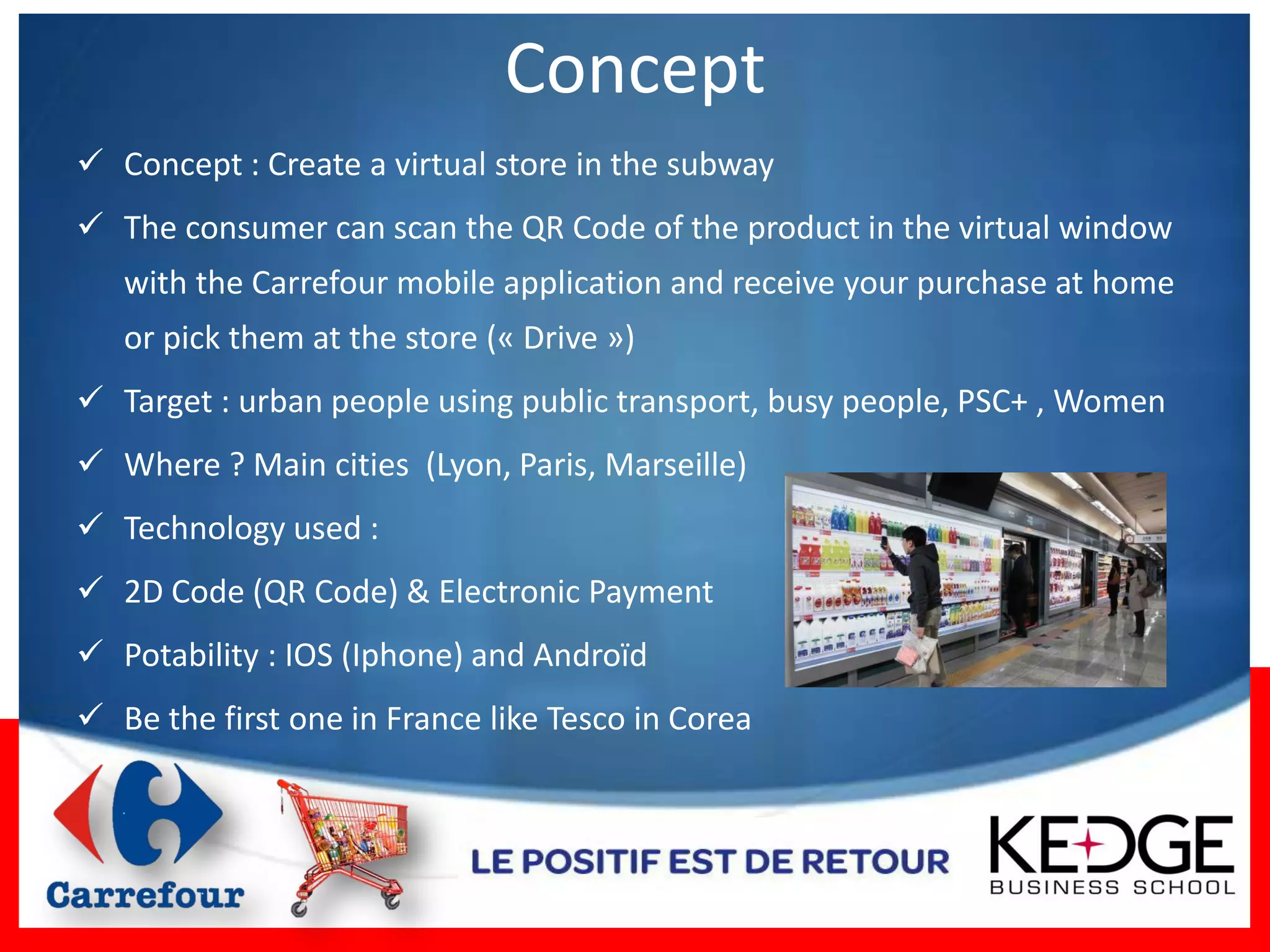 Concept

✓ Concept : Create a virtual store in the subway

✓ The consumer can scan the QR Code of the product in the virtual window with the Carrefour mobile application and receive your purchase at home or pick them at the store (« Drive »)

✓ Target : urban people using public transport, busy people, PSC+ , Women

✓ Where ? Main cities (Lyon, Paris, Marseille)

✓ Technology used :

✓ 2D Code (QR Code) & Electronic Payment

✓ Potability : IOS (Iphone) and Androïd

✓ Be the first one in France like Tesco in Corea

Carrefour

LE POSITIF EST DE RETOUR

KEDGE BUSINESS SCHOOL